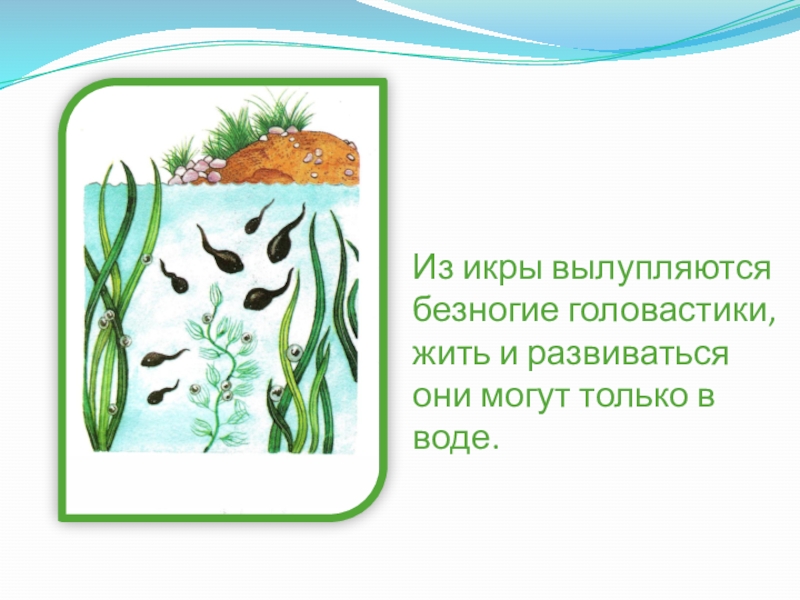 Из икры вылупляются безногие головастики, жить и развиваться они могут только в воде.